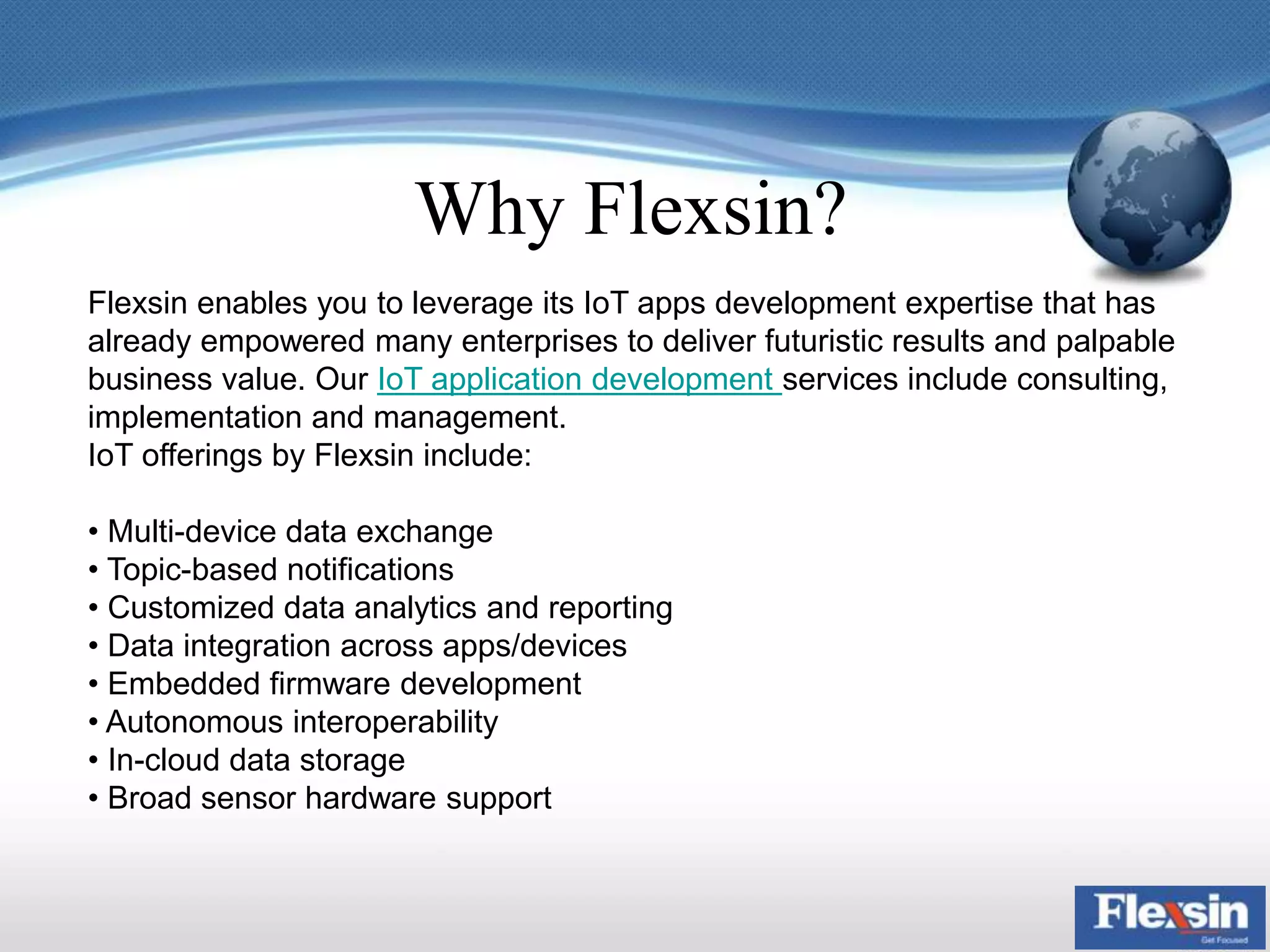 Why Flexsin?

Flexsin enables you to leverage its IoT apps development expertise that has already empowered many enterprises to deliver futuristic results and palpable business value. Our IoT application development services include consulting, implementation and management.
IoT offerings by Flexsin include:

• Multi-device data exchange
• Topic-based notifications
• Customized data analytics and reporting
• Data integration across apps/devices
• Embedded firmware development
• Autonomous interoperability
• In-cloud data storage
• Broad sensor hardware support

Flexsin
Get Focused